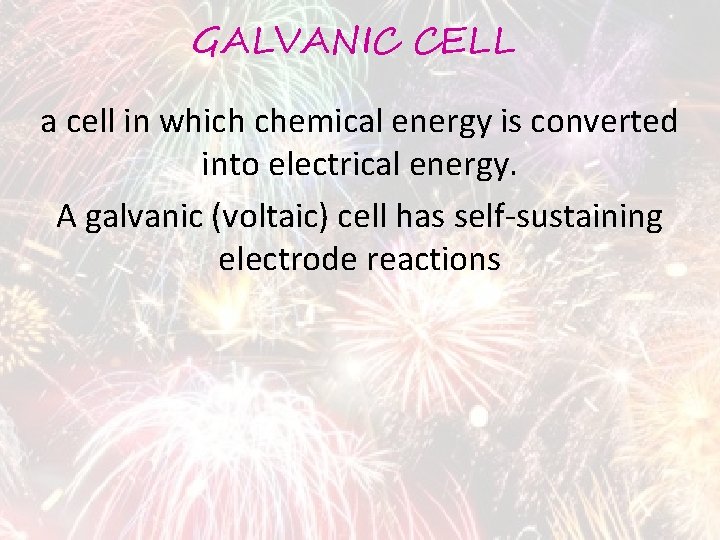 GALVANIC CELL

a cell in which chemical energy is converted into electrical energy.

A galvanic (voltaic) cell has self-sustaining electrode reactions